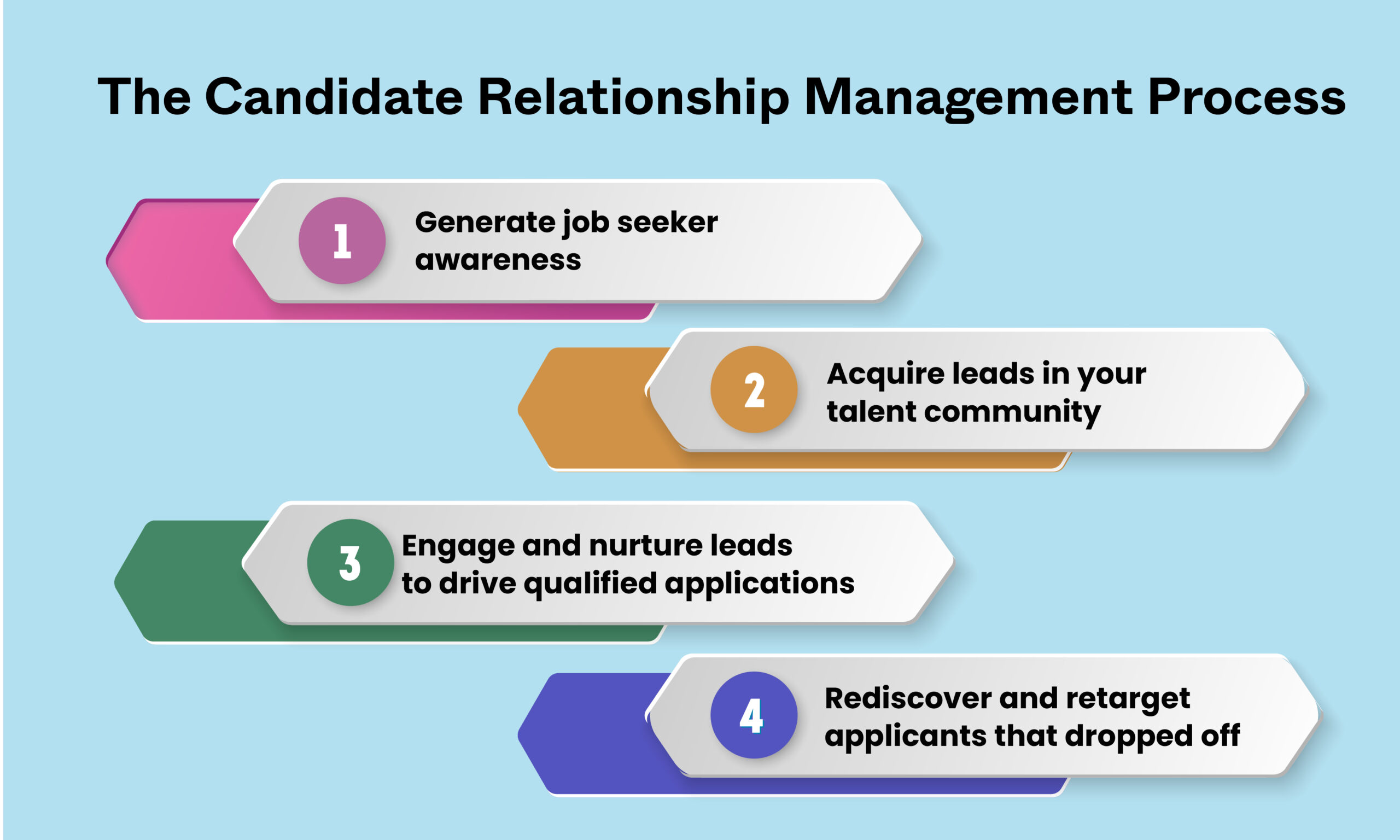 The Candidate Relationship Management Process

1 Generate job seeker awareness

2 Acquire leads in your talent community

3 Engage and nurture leads to drive qualified applications

4 Rediscover and retarget applicants that dropped off